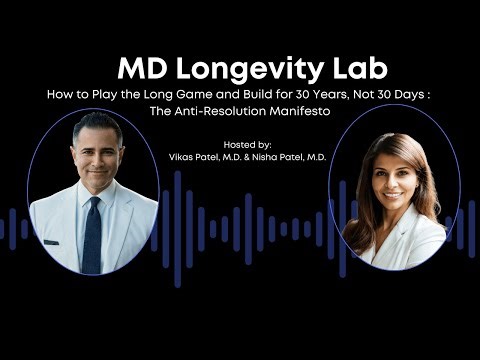 MD Longevity Lab

How to Play the Long Game and Build for 30 Years, Not 30 Days : The Anti-Resolution Manifesto

Hosted by:
Vikas Patel, M.D. & Nisha Patel, M.D.